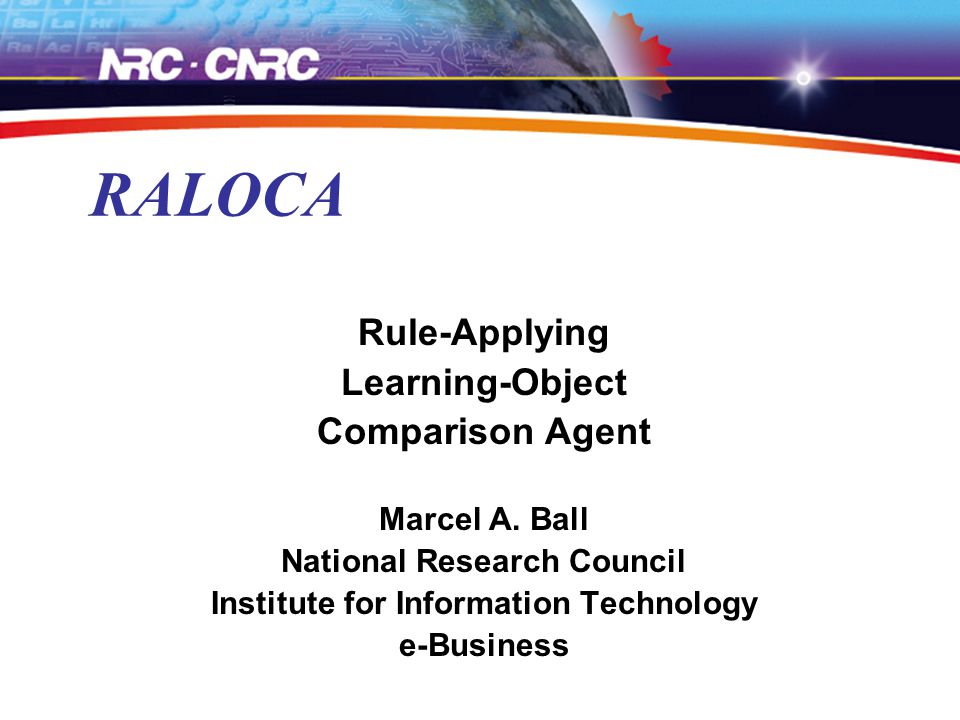 NRC · CNRC

RALOCA

Rule-Applying
Learning-Object
Comparison Agent

Marcel A. Ball
National Research Council
Institute for Information Technology
e-Business